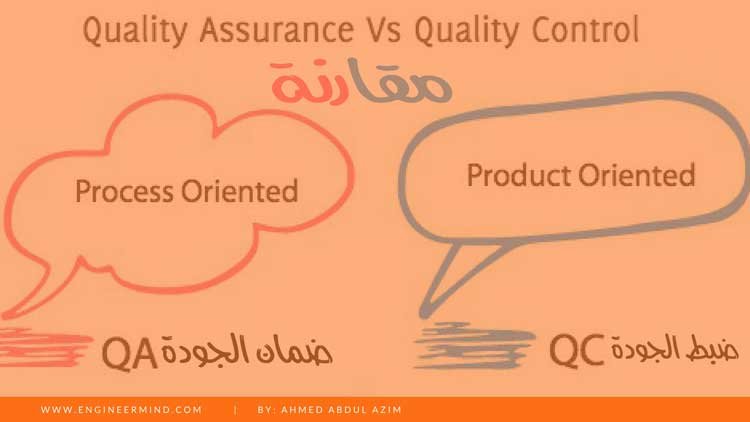 Quality Assurance Vs Quality Control

مقارنة

Process Oriented

Product Oriented

QA ضمان الجودة

QC ضبط الجودة

WWW.ENGINEERMIND.COM | BY: AHMED ABDUL AZIM